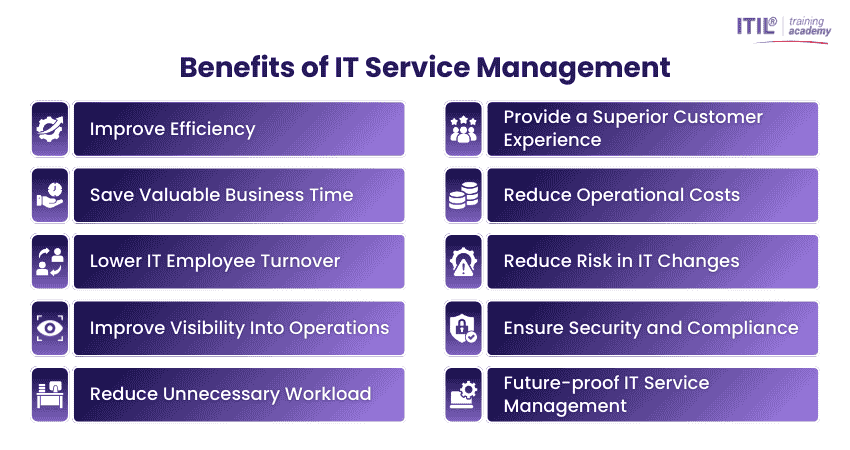 ITIL® training academy

Benefits of IT Service Management

Improve Efficiency

Save Valuable Business Time

Lower IT Employee Turnover

Improve Visibility Into Operations

Reduce Unnecessary Workload

Provide a Superior Customer Experience

Reduce Operational Costs

Reduce Risk in IT Changes

Ensure Security and Compliance

Future-proof IT Service Management